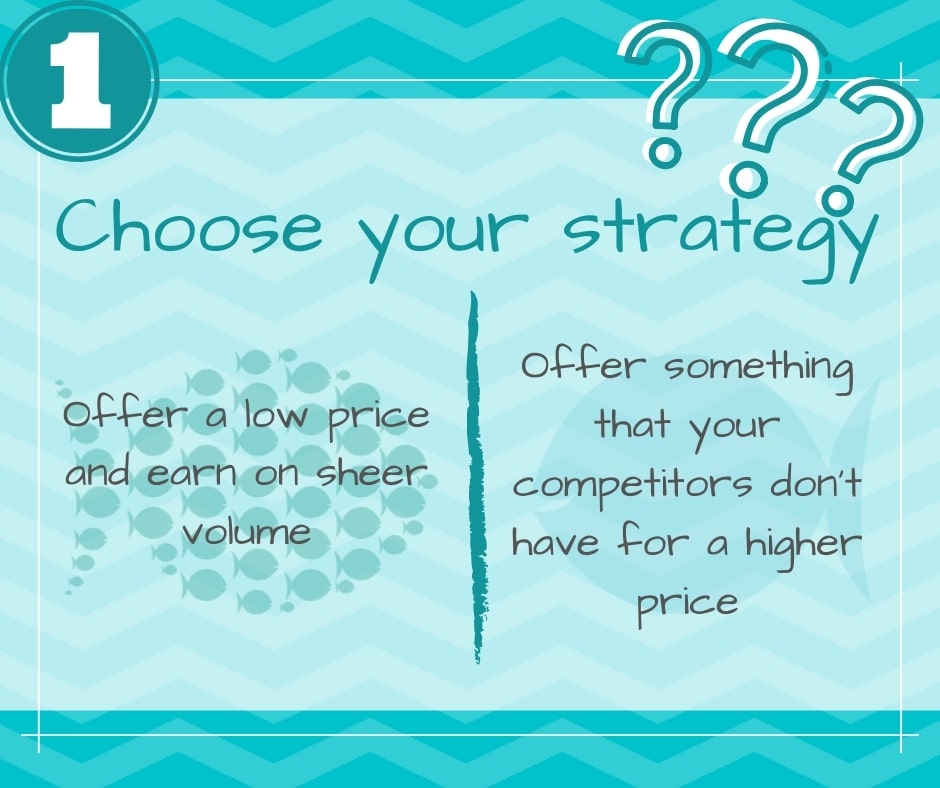 1

???

Choose your strategy

Offer a low price and earn on sheer volume

Offer something that your competitors don't have for a higher price